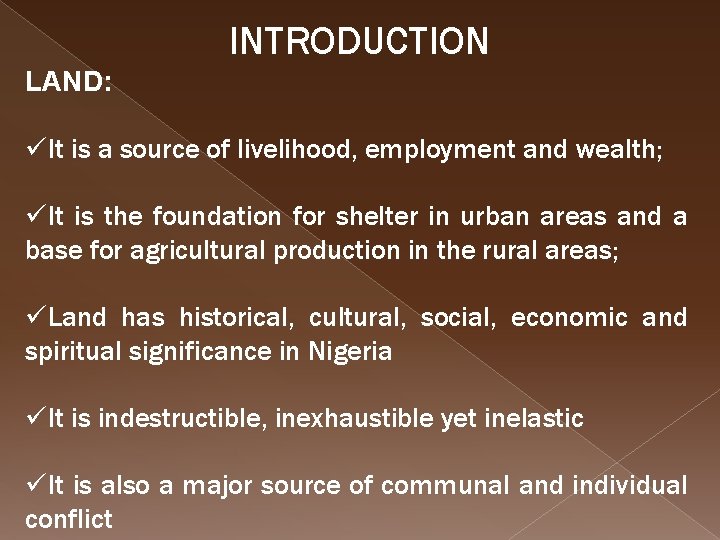 INTRODUCTION

LAND:

✓It is a source of livelihood, employment and wealth;

✓It is the foundation for shelter in urban areas and a base for agricultural production in the rural areas;

✓Land has historical, cultural, social, economic and spiritual significance in Nigeria

✓It is indestructible, inexhaustible yet inelastic

✓It is also a major source of communal and individual conflict